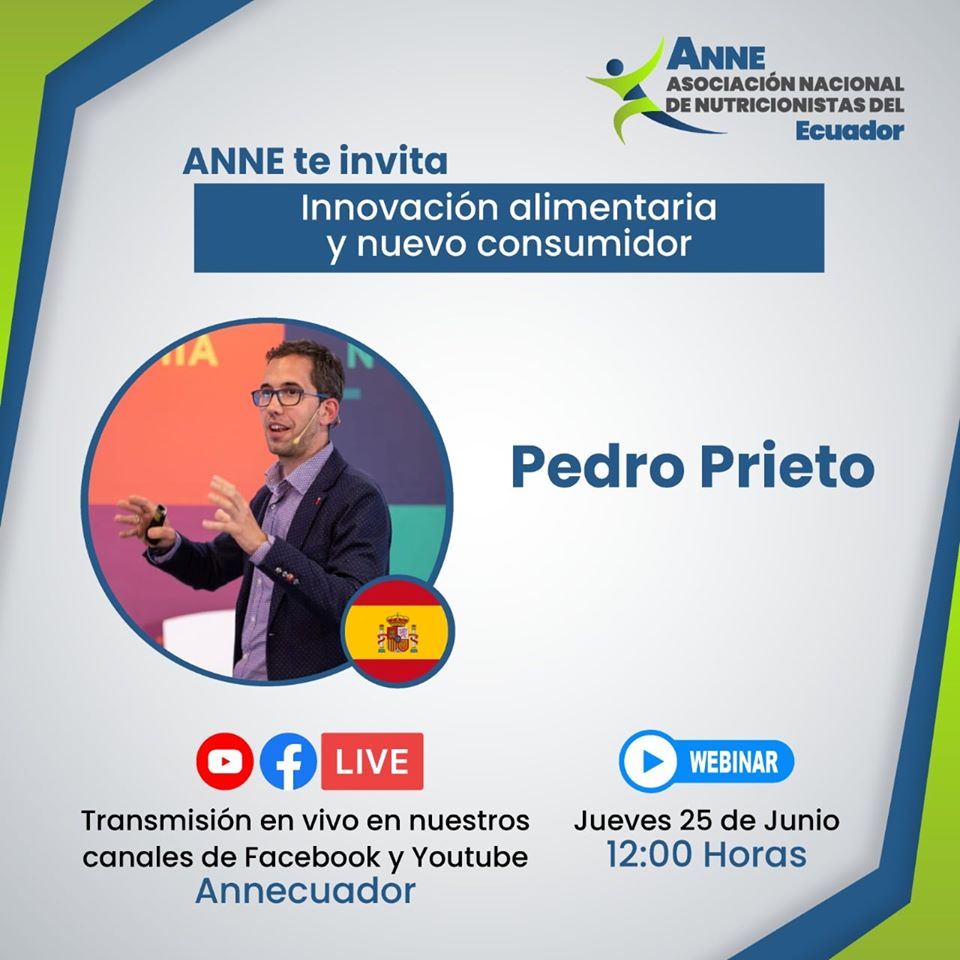 ANNE
ASOCIACIÓN NACIONAL DE NUTRICIONISTAS DEL
Ecuador

ANNE te invita

Innovación alimentaria y nuevo consumidor

Pedro Prieto

LIVE

Transmisión en vivo en nuestros canales de Facebook y Youtube
Annecuador

WEBINAR

Jueves 25 de Junio
12:00 Horas